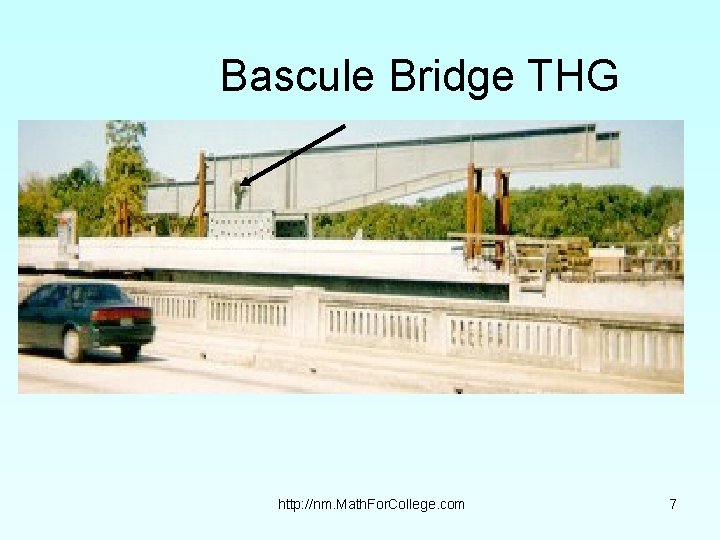 Bascule Bridge THG

http://nm.MathForCollege.com

7